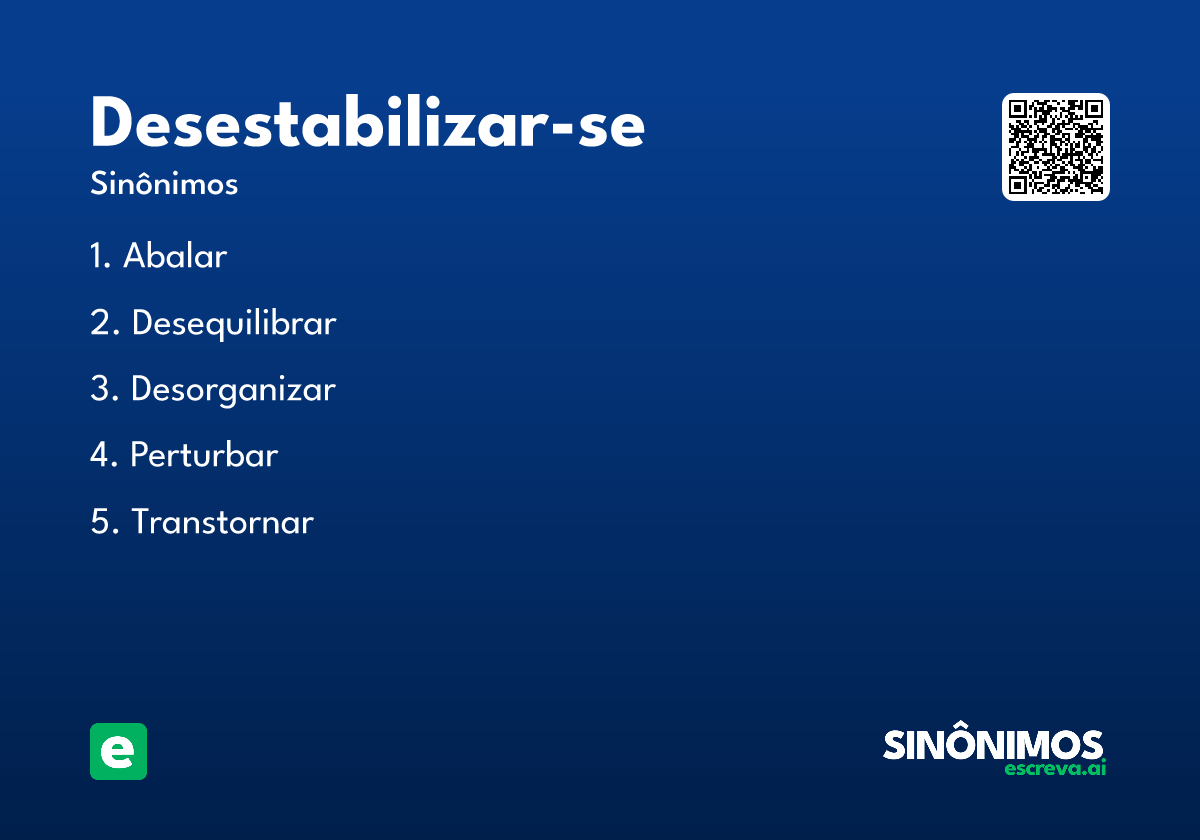 Desestabilizar-se

Sinônimos

1. Abalar

2. Desequilibrar

3. Desorganizar

4. Perturbar

5. Transtornar

e

SINÔNIMOS
escreva.ai